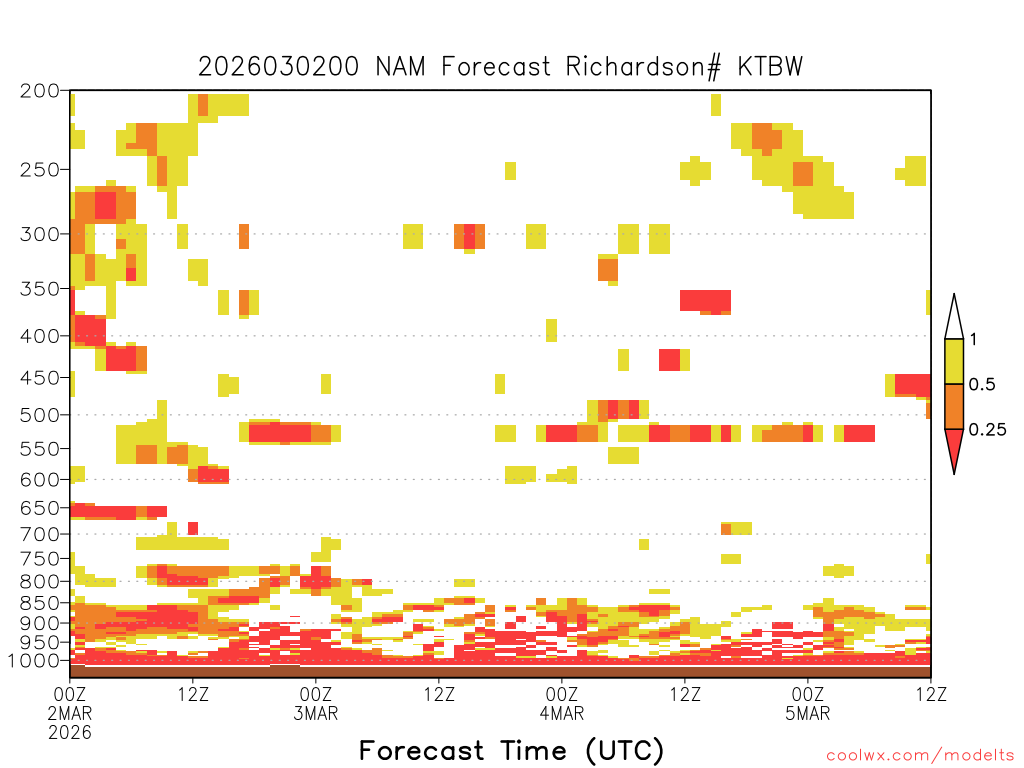 2026030200 NAM Forecast Richardson# KTBW

200
250
300
350
400
450
500
550
600
650
700
750
800
850
900
950
1000

1
0.5
0.25

00Z
2MAR
2026
12Z
00Z
3MAR
12Z
00Z
4MAR
12Z
00Z
5MAR
12Z

Forecast Time (UTC)

coolwx.com/modelts